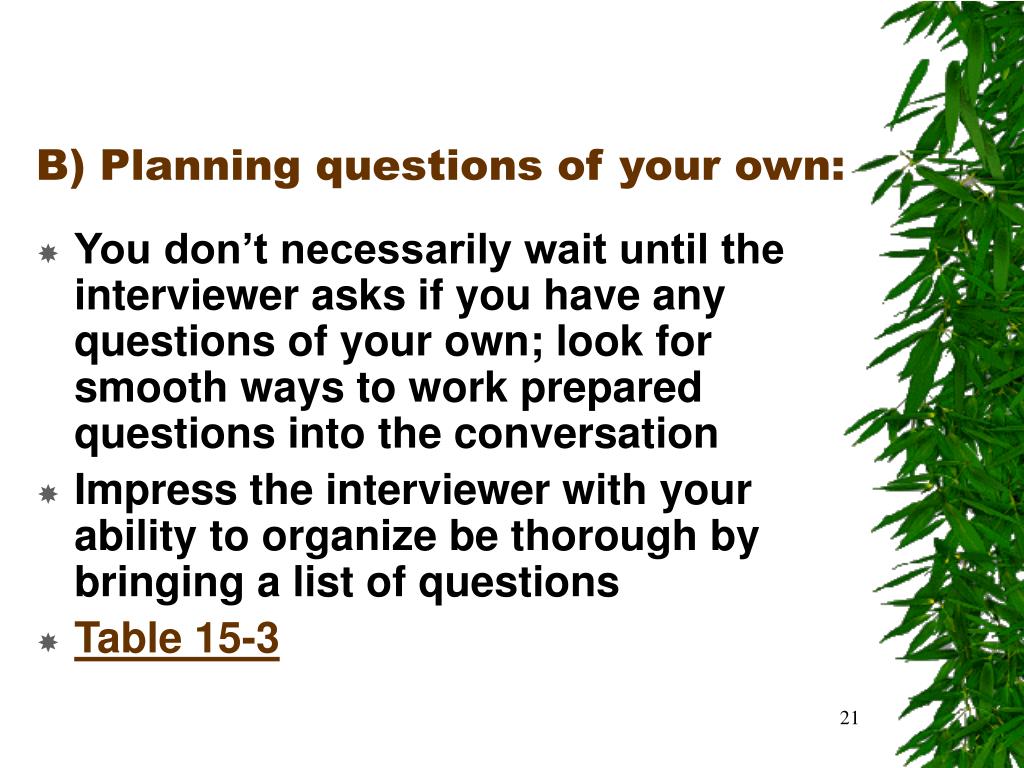 B) Planning questions of your own:

You don’t necessarily wait until the interviewer asks if you have any questions of your own; look for smooth ways to work prepared questions into the conversation

Impress the interviewer with your ability to organize be thorough by bringing a list of questions

Table 15-3

21